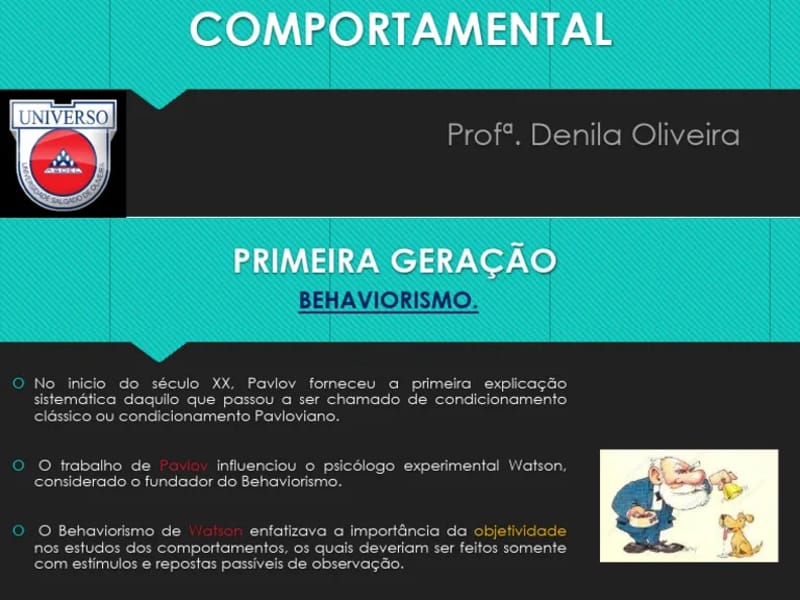 COMPORTAMENTAL

UNIVERSO
UNIVERSIDADE SALGADO DE OLIVEIRA

Profª. Denila Oliveira

PRIMEIRA GERAÇÃO

BEHAVIORISMO.

No inicio do século XX, Pavlov forneceu a primeira explicação sistemática daquilo que passou a ser chamado de condicionamento clássico ou condicionamento Pavloviano.

O trabalho de Pavlov influenciou o psicólogo experimental Watson, considerado o fundador do Behaviorismo.

O Behaviorismo de Watson enfatizava a importância da objetividade nos estudos dos comportamentos, os quais deveriam ser feitos somente com estímulos e repostas passíveis de observação.